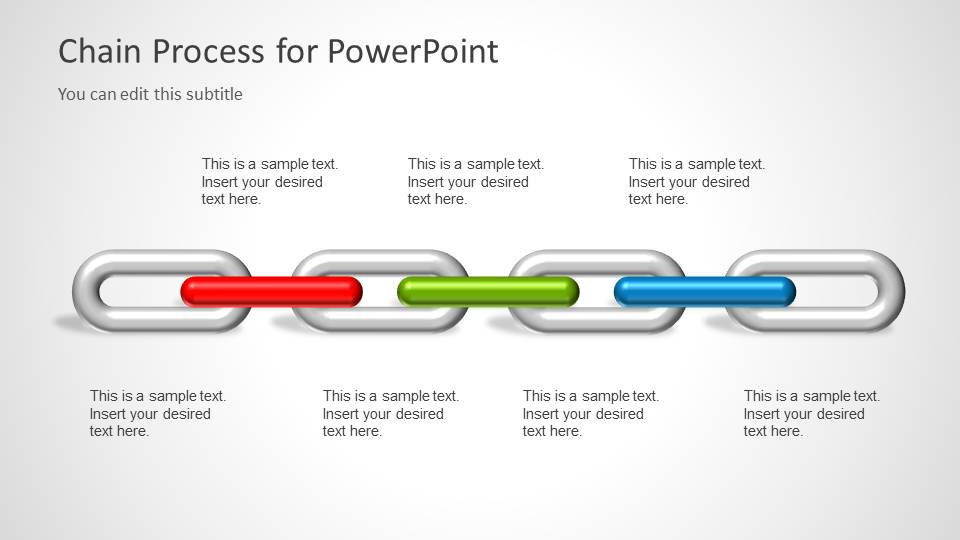 Chain Process for PowerPoint

You can edit this subtitle

This is a sample text. Insert your desired text here.

This is a sample text. Insert your desired text here.

This is a sample text. Insert your desired text here.

This is a sample text. Insert your desired text here.

This is a sample text. Insert your desired text here.

This is a sample text. Insert your desired text here.

This is a sample text. Insert your desired text here.